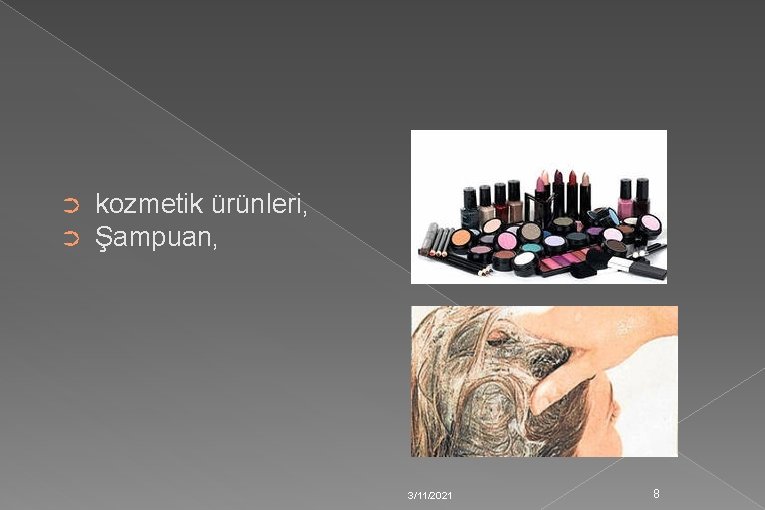 kozmetik ürünleri,
Şampuan,

3/11/2021

8